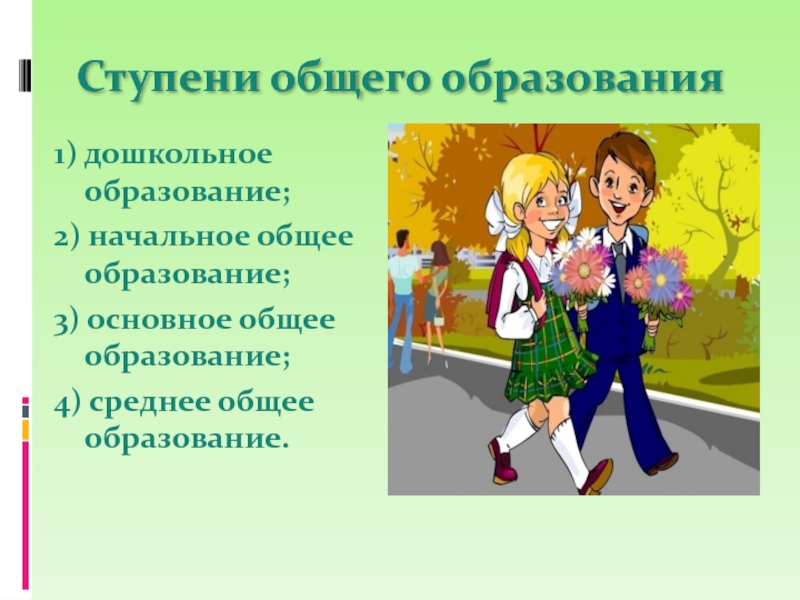 Ступени общего образования

1) дошкольное образование;

2) начальное общее образование;

3) основное общее образование;

4) среднее общее образование.